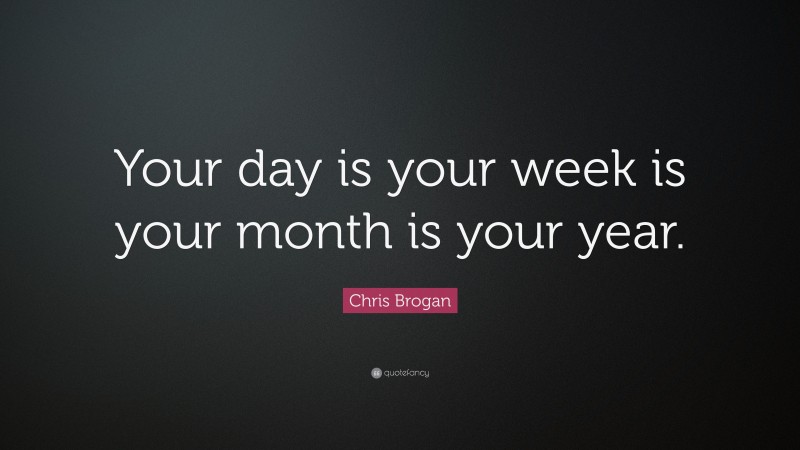 Your day is your week is your month is your year.

Chris Brogan

quotefancy